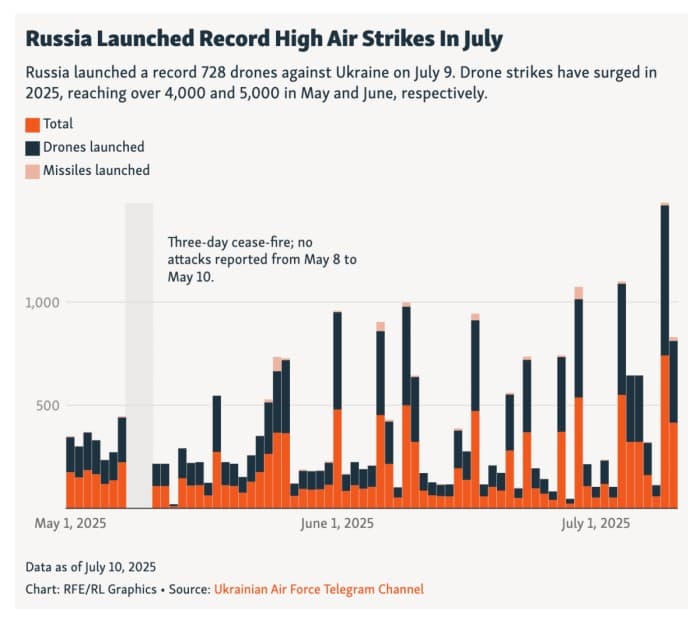 Russia Launched Record High Air Strikes In July

Russia launched a record 728 drones against Ukraine on July 9. Drone strikes have surged in 2025, reaching over 4,000 and 5,000 in May and June, respectively.

Total
Drones launched
Missiles launched

Three-day cease-fire; no attacks reported from May 8 to May 10.

1,000
500

May 1, 2025
June 1, 2025
July 1, 2025

Data as of July 10, 2025
Chart: RFE/RL Graphics • Source: Ukrainian Air Force Telegram Channel